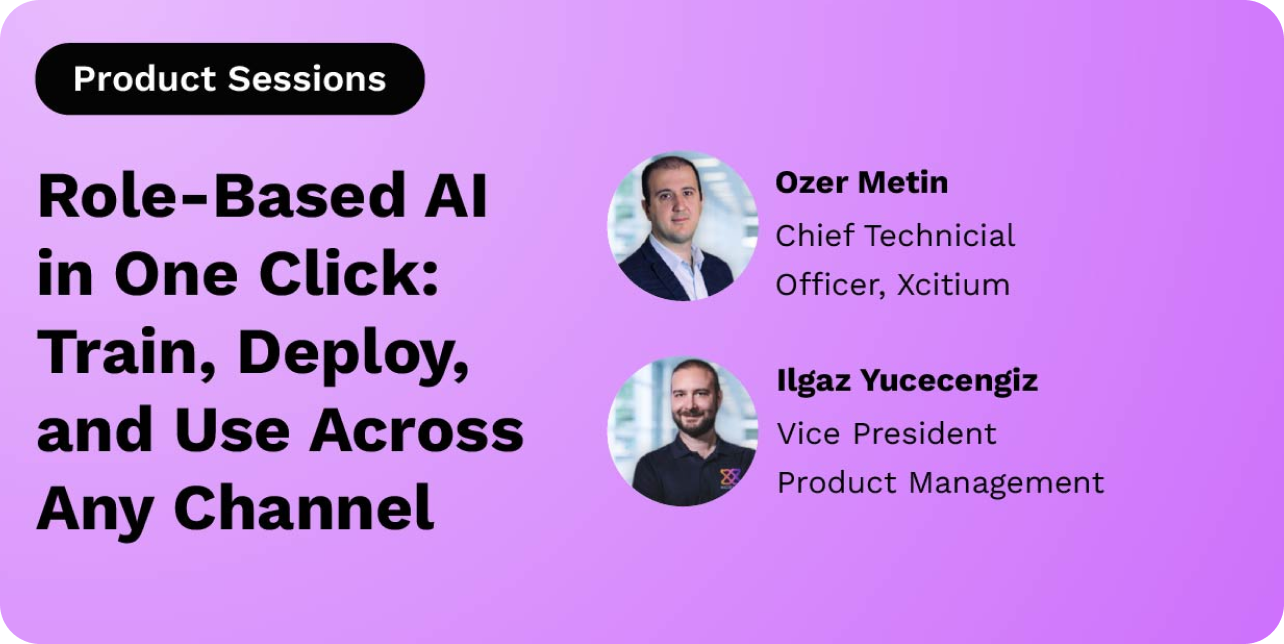 Product Sessions

Role-Based AI in One Click: Train, Deploy, and Use Across Any Channel

Ozer Metin
Chief Technicial Officer, Xcitium

Ilgaz Yucecengiz
Vice President Product Management